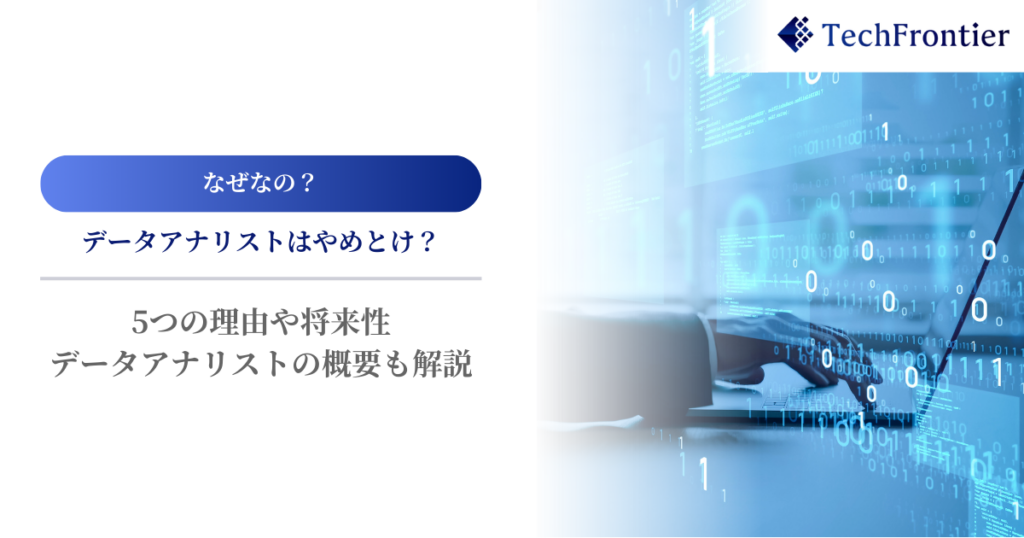 TechFrontier

なぜなの？

データアナリストはやめとけ？

5つの理由や将来性
データアナリストの概要も解説